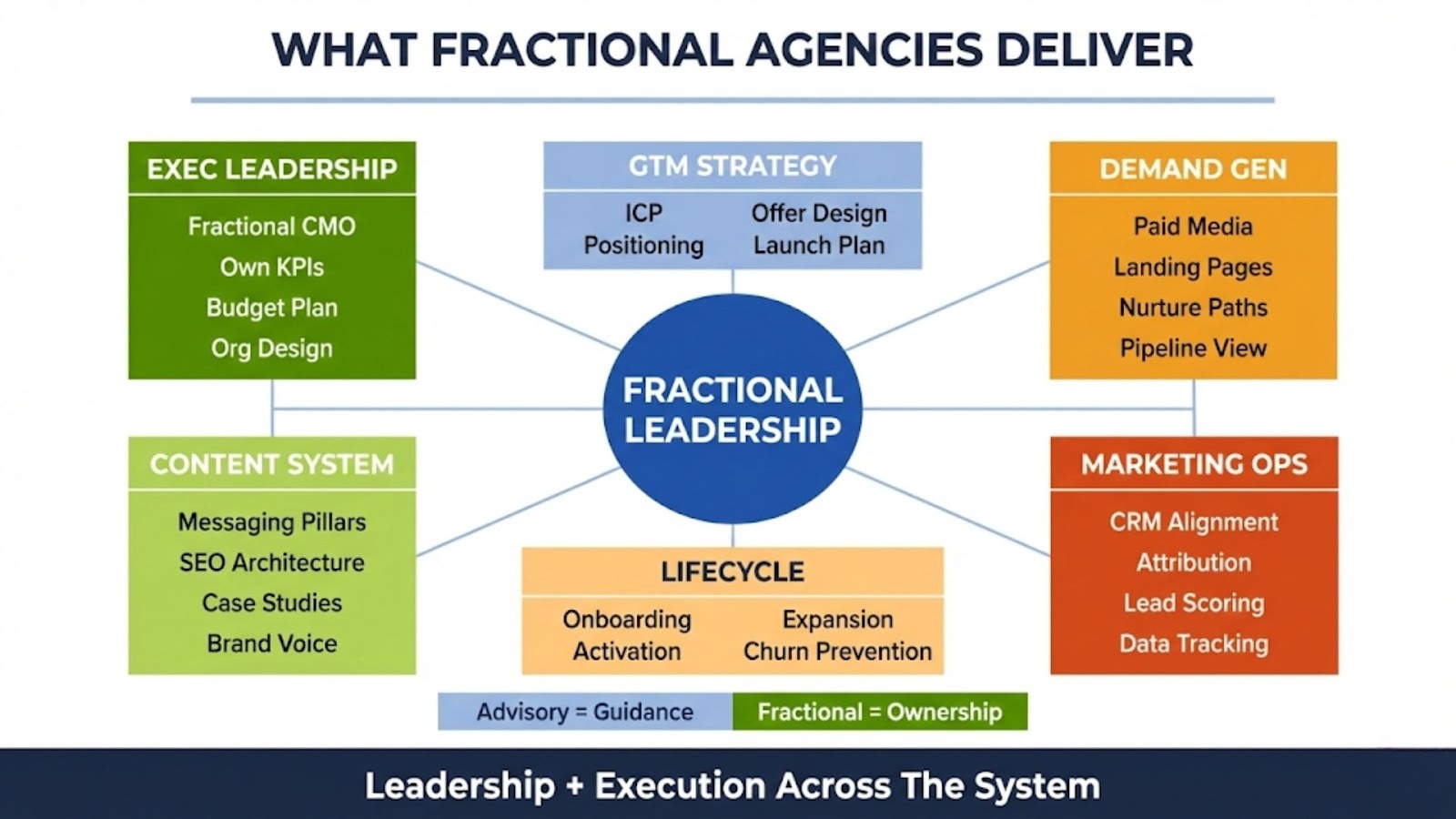 WHAT FRACTIONAL AGENCIES DELIVER

EXEC LEADERSHIP
Fractional CMO
Own KPIs
Budget Plan
Org Design

GTM STRATEGY
ICP
Positioning
Offer Design
Launch Plan

DEMAND GEN
Paid Media
Landing Pages
Nurture Paths
Pipeline View

FRACTIONAL LEADERSHIP

CONTENT SYSTEM
Messaging Pillars
SEO Architecture
Case Studies
Brand Voice

LIFECYCLE
Onboarding
Activation
Expansion
Churn Prevention

MARKETING OPS
CRM Alignment
Attribution
Lead Scoring
Data Tracking

Advisory = Guidance
Fractional = Ownership

Leadership + Execution Across The System